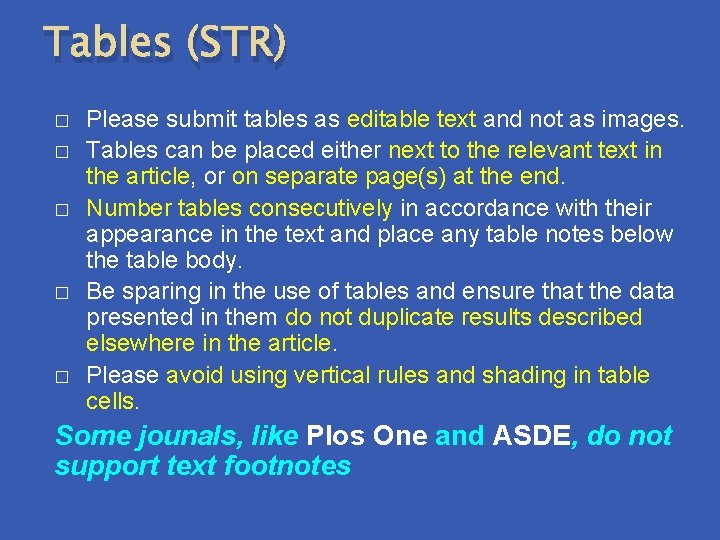 Tables (STR)

□ Please submit tables as editable text and not as images.

□ Tables can be placed either next to the relevant text in the article, or on separate page(s) at the end.

□ Number tables consecutively in accordance with their appearance in the text and place any table notes below the table body.

□ Be sparing in the use of tables and ensure that the data presented in them do not duplicate results described elsewhere in the article.

□ Please avoid using vertical rules and shading in table cells.

Some jounals, like Plos One and ASDE, do not support text footnotes